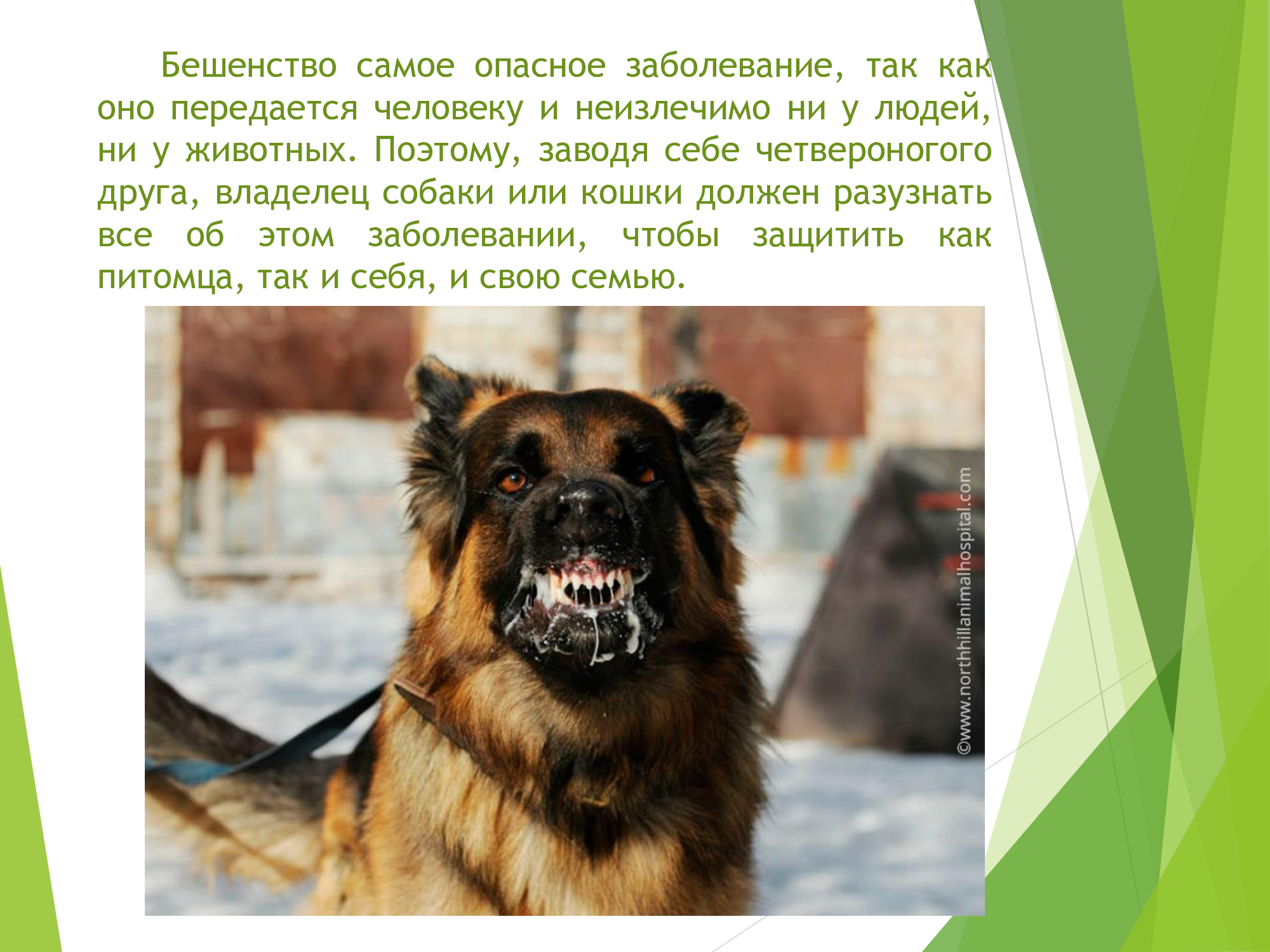 Бешенство самое опасное заболевание, так как оно передается человеку и неизлечимо ни у людей, ни у животных. Поэтому, заводя себе четвероногого друга, владелец собаки или кошки должен разузнать все об этом заболевании, чтобы защитить как питомца, так и себя, и свою семью.

©www.northhillanimalhospital.com